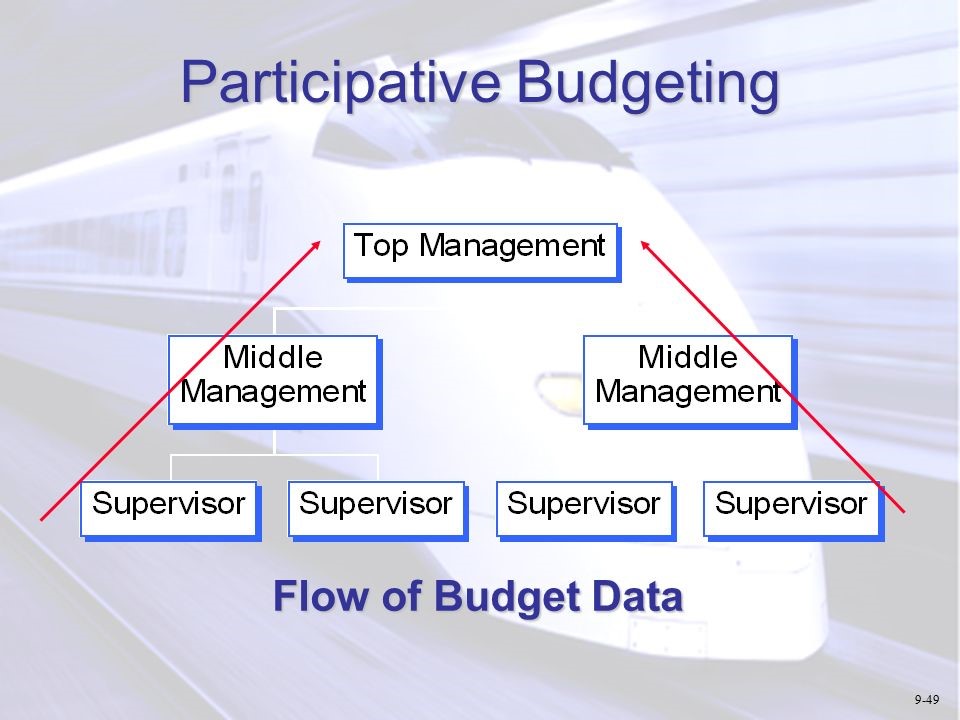 Participative Budgeting

Top Management

Middle Management

Middle Management

Supervisor

Supervisor

Supervisor

Supervisor

Flow of Budget Data

9-49